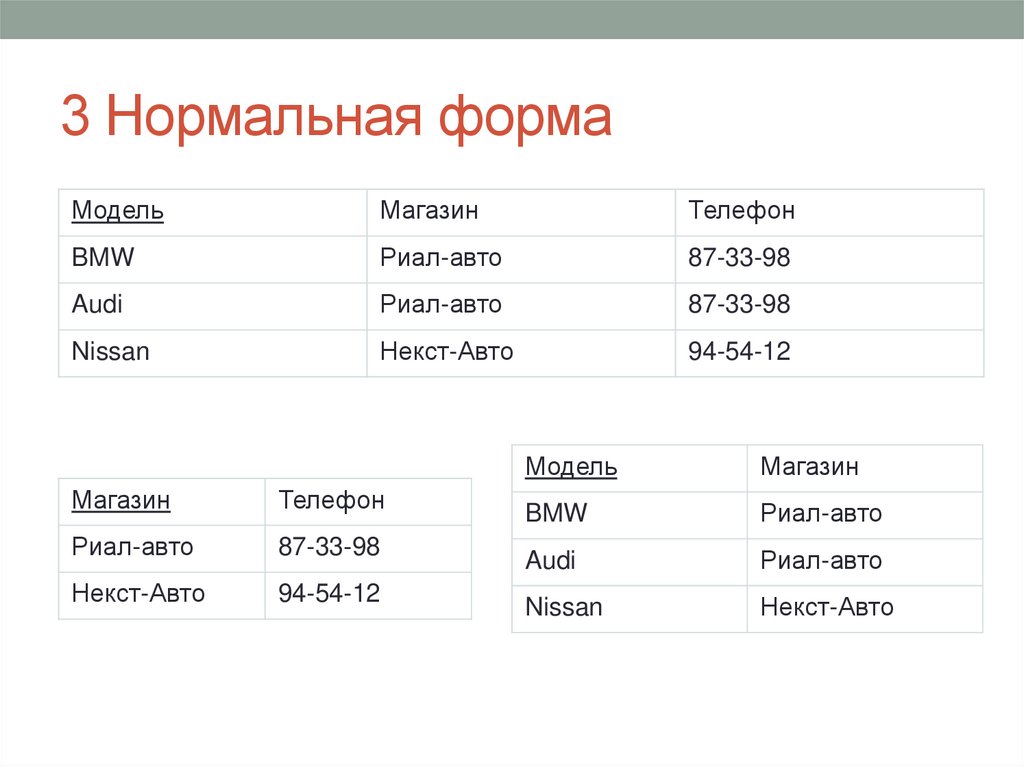 3 Нормальная форма

| Модель | Магазин | Телефон |
|---|---|---|
| BMW | Риал-авто | 87-33-98 |
| Audi | Риал-авто | 87-33-98 |
| Nissan | Некст-Авто | 94-54-12 |

| Магазин | Телефон |
|---|---|
| Риал-авто | 87-33-98 |
| Некст-Авто | 94-54-12 |

| Модель | Магазин |
|---|---|
| BMW | Риал-авто |
| Audi | Риал-авто |
| Nissan | Некст-Авто |